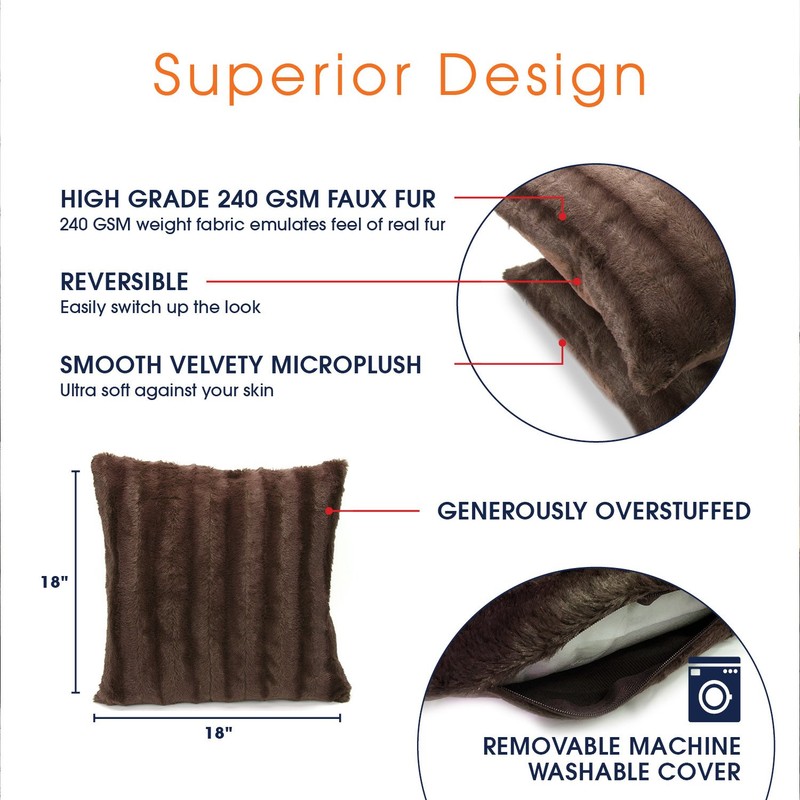 Superior Design

HIGH GRADE 240 GSM FAUX FUR
240 GSM weight fabric emulates feel of real fur

REVERSIBLE
Easily switch up the look

SMOOTH VELVETY MICROPLUSH
Ultra soft against your skin

18"

18"

GENEROUSLY OVERSTUFFED

REMOVABLE MACHINE WASHABLE COVER